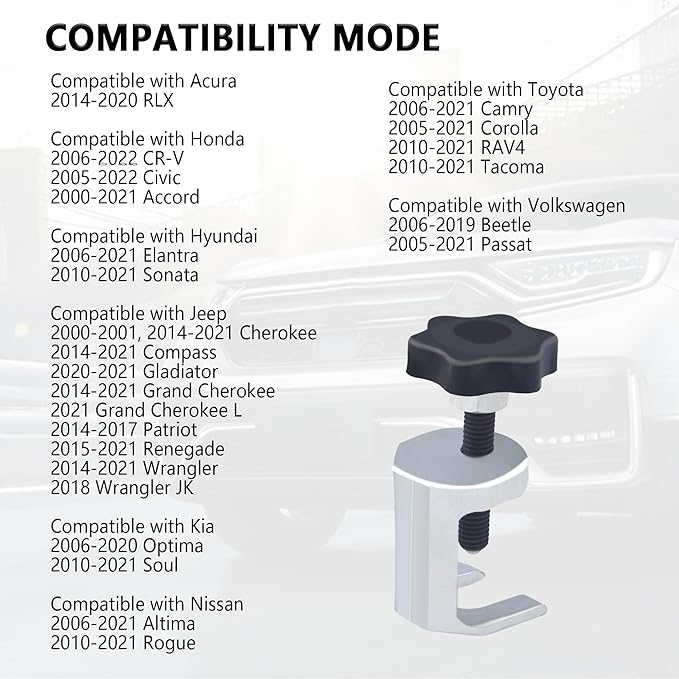 COMPATIBILITY MODE

Compatible with Acura
2014-2020 RLX

Compatible with Honda
2006-2022 CR-V
2005-2022 Civic
2000-2021 Accord

Compatible with Hyundai
2006-2021 Elantra
2010-2021 Sonata

Compatible with Jeep
2000-2001, 2014-2021 Cherokee
2014-2021 Compass
2020-2021 Gladiator
2014-2021 Grand Cherokee
2021 Grand Cherokee L
2014-2017 Patriot
2015-2021 Renegade
2014-2021 Wrangler
2018 Wrangler JK

Compatible with Kia
2006-2020 Optima
2010-2021 Soul

Compatible with Nissan
2006-2021 Altima
2010-2021 Rogue

Compatible with Toyota
2006-2021 Camry
2005-2021 Corolla
2010-2021 RAV4
2010-2021 Tacoma

Compatible with Volkswagen
2006-2019 Beetle
2005-2021 Passat